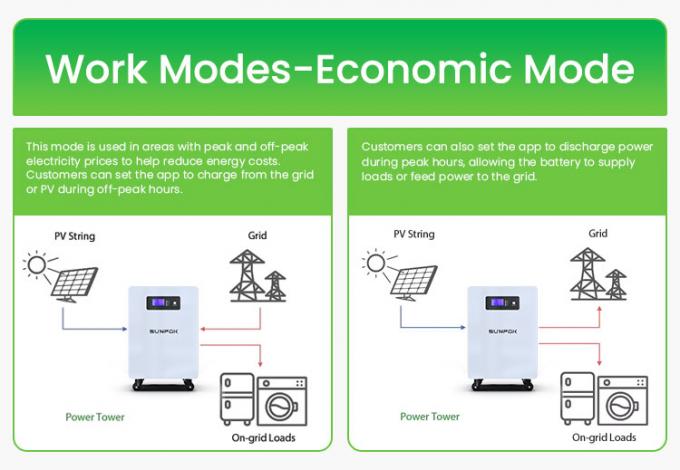 Work Modes-Economic Mode

This mode is used in areas with peak and off-peak electricity prices to help reduce energy costs. Customers can set the app to charge from the grid or PV during off-peak hours.

PV String

Grid

SUNPOK

Power Tower

On-grid Loads

Customers can also set the app to discharge power during peak hours, allowing the battery to supply loads or feed power to the grid.

PV String

Grid

SUNPOK

Power Tower

On-grid Loads